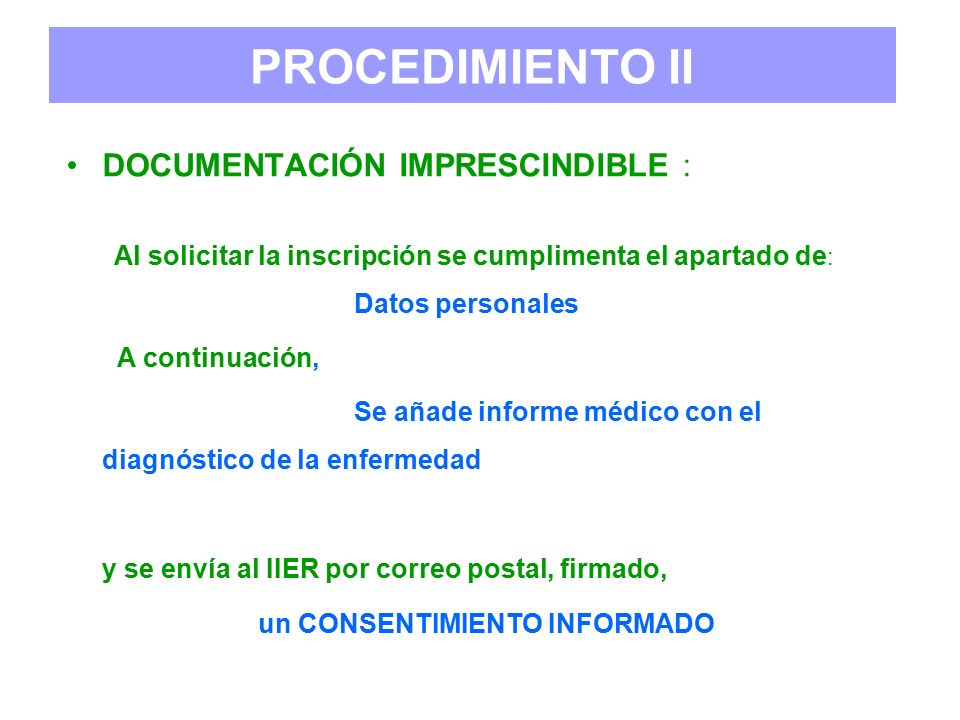 PROCEDIMIENTO II

• DOCUMENTACIÓN IMPRESCINDIBLE :

Al solicitar la inscripción se cumplimenta el apartado de:

Datos personales

A continuación,

Se añade informe médico con el diagnóstico de la enfermedad

y se envía al IIER por correo postal, firmado,

un CONSENTIMIENTO INFORMADO